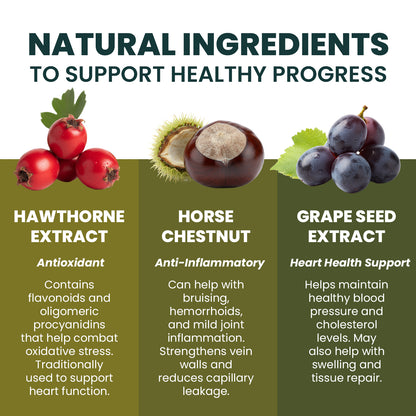 NATURAL INGREDIENTS
TO SUPPORT HEALTHY PROGRESS

HAWTHORNE EXTRACT

Antioxidant

Contains flavonoids and oligomeric procyanidins that help combat oxidative stress. Traditionally used to support heart function.

HORSE CHESTNUT

Anti-Inflammatory

Can help with bruising, hemorrhoids, and mild joint inflammation. Strengthens vein walls and reduces capillary leakage.

GRAPE SEED EXTRACT

Heart Health Support

Helps maintain healthy blood pressure and cholesterol levels. May also help with swelling and tissue repair.